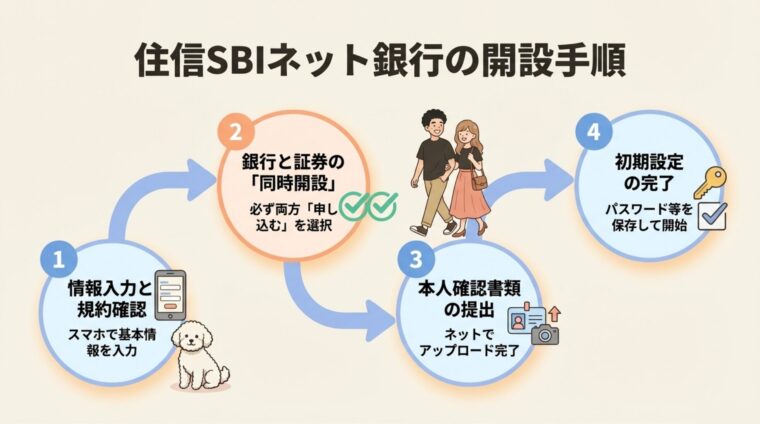 住信SBIネット銀行の開設手順

1
情報入力と規約確認
スマホで基本情報を入力

2
銀行と証券の「同時開設」
必ず両方「申し込む」を選択

3
本人確認書類の提出
ネットでアップロード完了

4
初期設定の完了
パスワード等を保存して開始